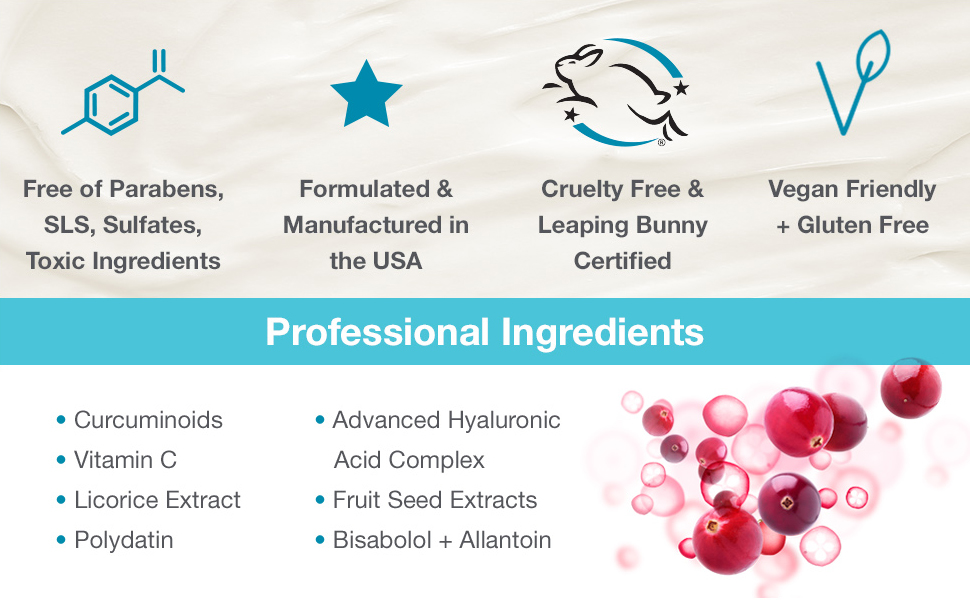 Free of Parabens, SLS, Sulfates, Toxic Ingredients

Formulated & Manufactured in the USA

Cruelty Free & Leaping Bunny Certified

Vegan Friendly + Gluten Free

Professional Ingredients

• Curcuminoids
• Vitamin C
• Licorice Extract
• Polydatin

• Advanced Hyaluronic Acid Complex
• Fruit Seed Extracts
• Bisabolol + Allantoin